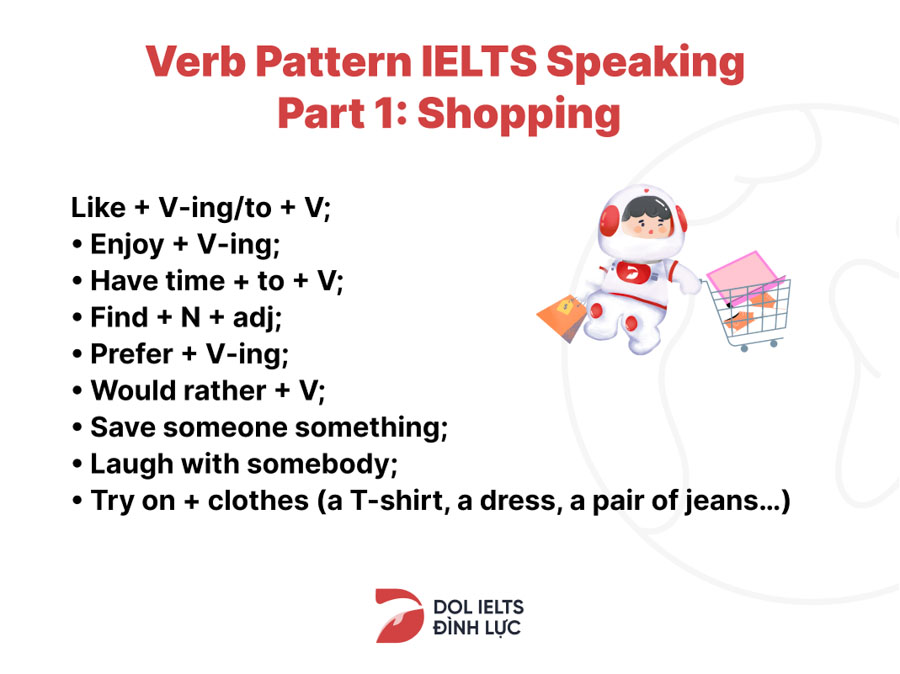 Verb Pattern IELTS Speaking
Part 1: Shopping

Like + V-ing/to + V;
• Enjoy + V-ing;
• Have time + to + V;
• Find + N + adj;
• Prefer + V-ing;
• Would rather + V;
• Save someone something;
• Laugh with somebody;
• Try on + clothes (a T-shirt, a dress, a pair of jeans...)

DOL IELTS
ĐÌNH LỰC